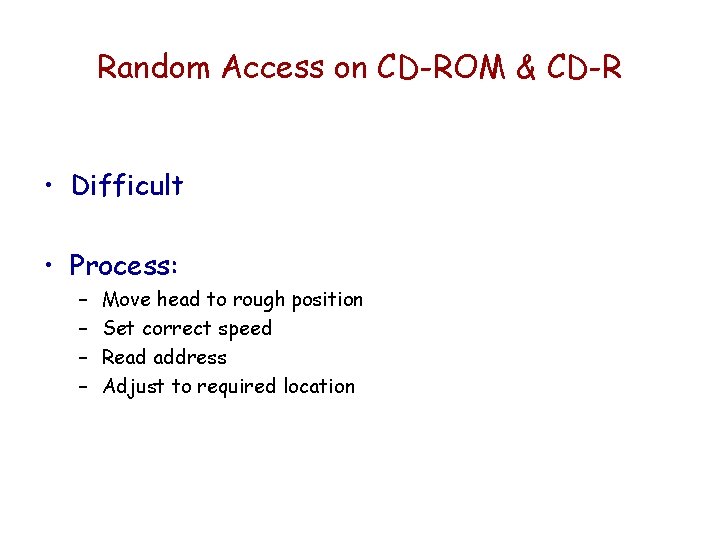 Random Access on CD-ROM & CD-R

• Difficult

• Process:
– Move head to rough position
– Set correct speed
– Read address
– Adjust to required location